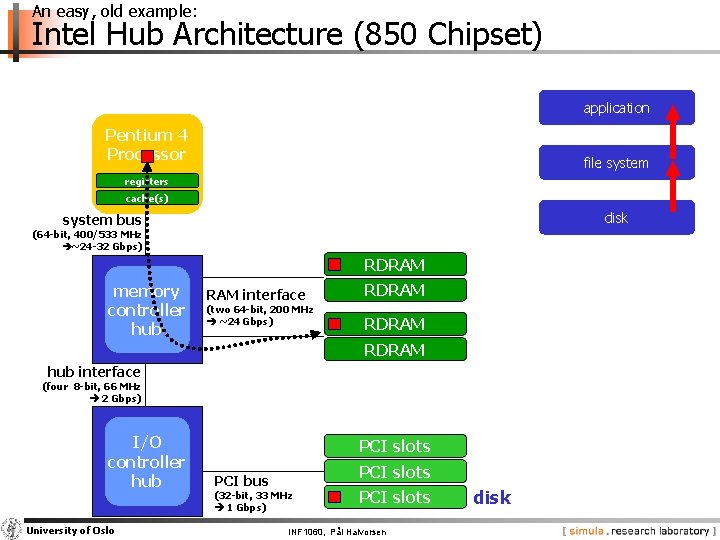 An easy, old example:
Intel Hub Architecture (850 Chipset)

application

file system

disk

Pentium 4 Processor

registers

cache(s)

system bus
(64-bit, 400/533 MHz
→~24-32 Gbps)

memory controller hub

RAM interface
(two 64-bit, 200 MHz
→ ~24 Gbps)

RDRAM

RDRAM

RDRAM

RDRAM

hub interface
(four 8-bit, 66 MHz
→ 2 Gbps)

I/O controller hub

PCI bus
(32-bit, 33 MHz
→ 1 Gbps)

PCI slots

PCI slots

PCI slots

disk

University of Oslo

INF1060, Pål Halvorsen

[ simula . research laboratory ]